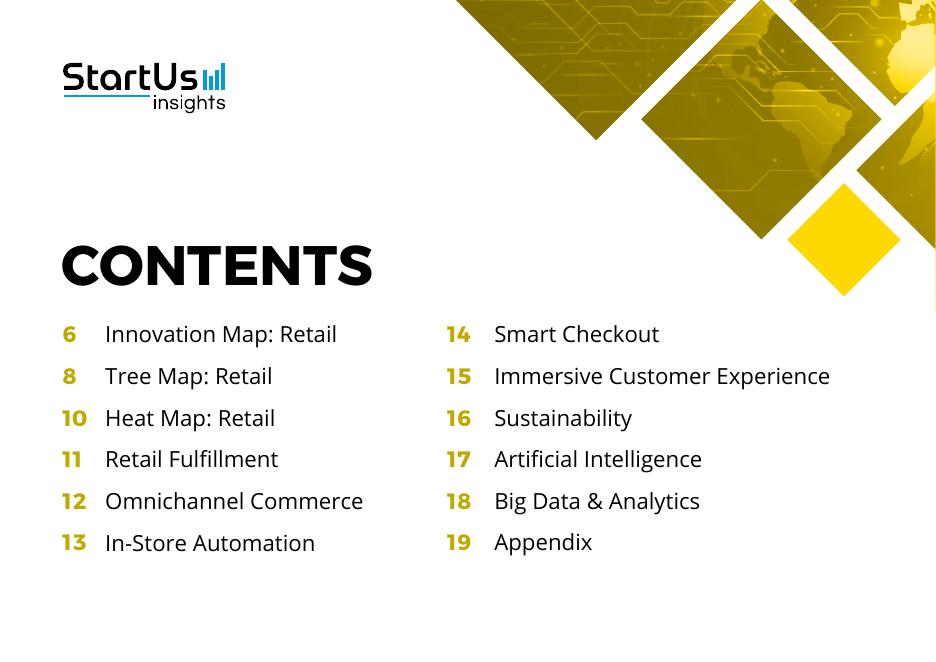 StartUs insights

CONTENTS

6 Innovation Map: Retail
8 Tree Map: Retail
10 Heat Map: Retail
11 Retail Fulfillment
12 Omnichannel Commerce
13 In-Store Automation

14 Smart Checkout
15 Immersive Customer Experience
16 Sustainability
17 Artificial Intelligence
18 Big Data & Analytics
19 Appendix